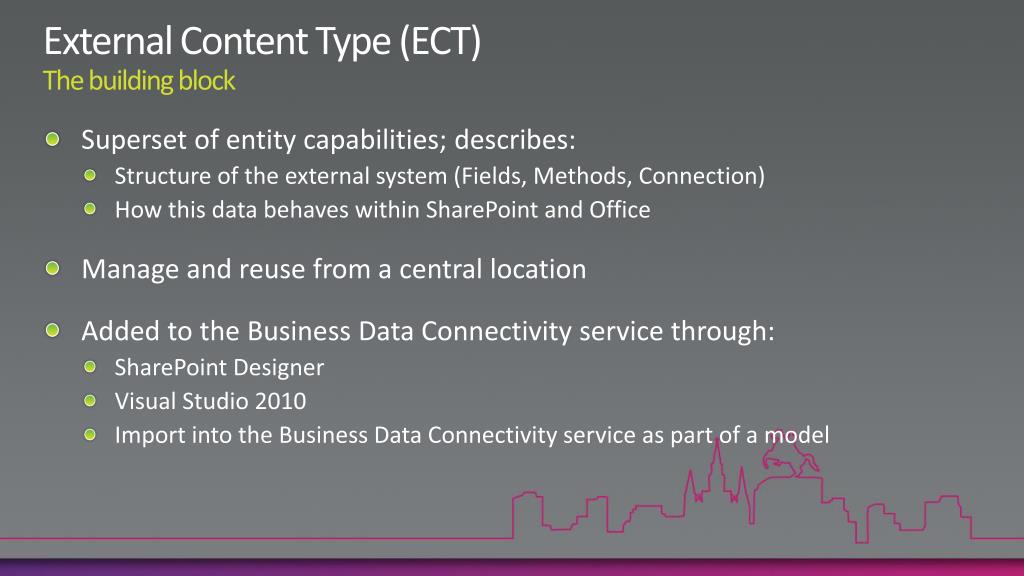 External Content Type (ECT)
The building block

Superset of entity capabilities; describes:
Structure of the external system (Fields, Methods, Connection)
How this data behaves within SharePoint and Office

Manage and reuse from a central location

Added to the Business Data Connectivity service through:
SharePoint Designer
Visual Studio 2010
Import into the Business Data Connectivity service as part of a model